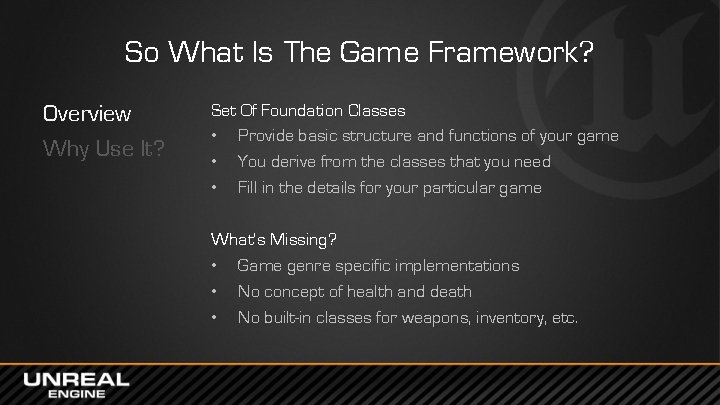 So What Is The Game Framework?

Overview
Why Use It?

Set Of Foundation Classes
• Provide basic structure and functions of your game
• You derive from the classes that you need
• Fill in the details for your particular game

What's Missing?
• Game genre specific implementations
• No concept of health and death
• No built-in classes for weapons, inventory, etc.

UNREAL ENGINE